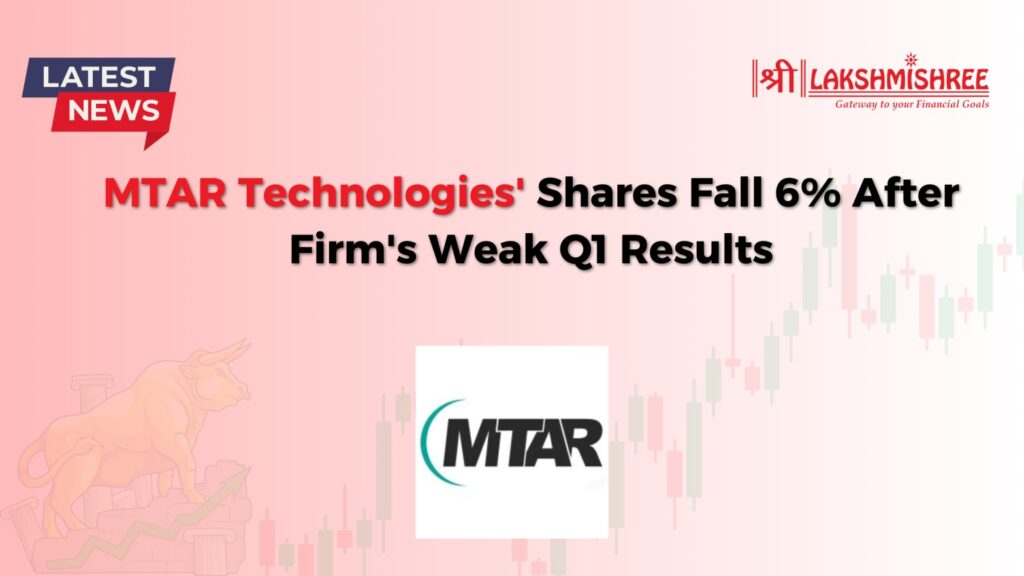 LATEST NEWS

श्री LAKSHMISHREE
Gateway to your Financial Goals

MTAR Technologies' Shares Fall 6% After Firm's Weak Q1 Results

MTAR